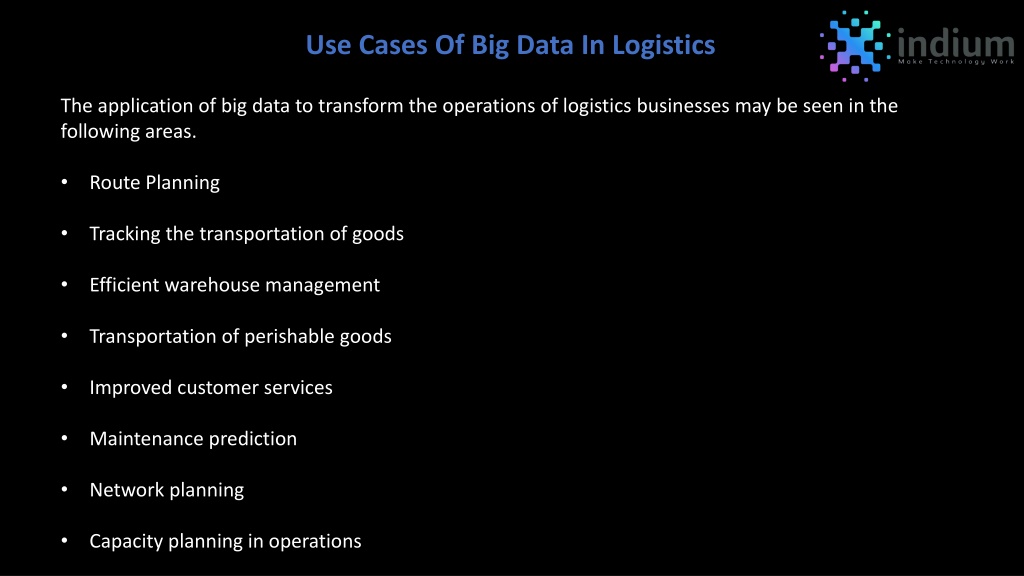 Use Cases Of Big Data In Logistics

indium
Make Technology Work

The application of big data to transform the operations of logistics businesses may be seen in the following areas.

• Route Planning

• Tracking the transportation of goods

• Efficient warehouse management

• Transportation of perishable goods

• Improved customer services

• Maintenance prediction

• Network planning

• Capacity planning in operations